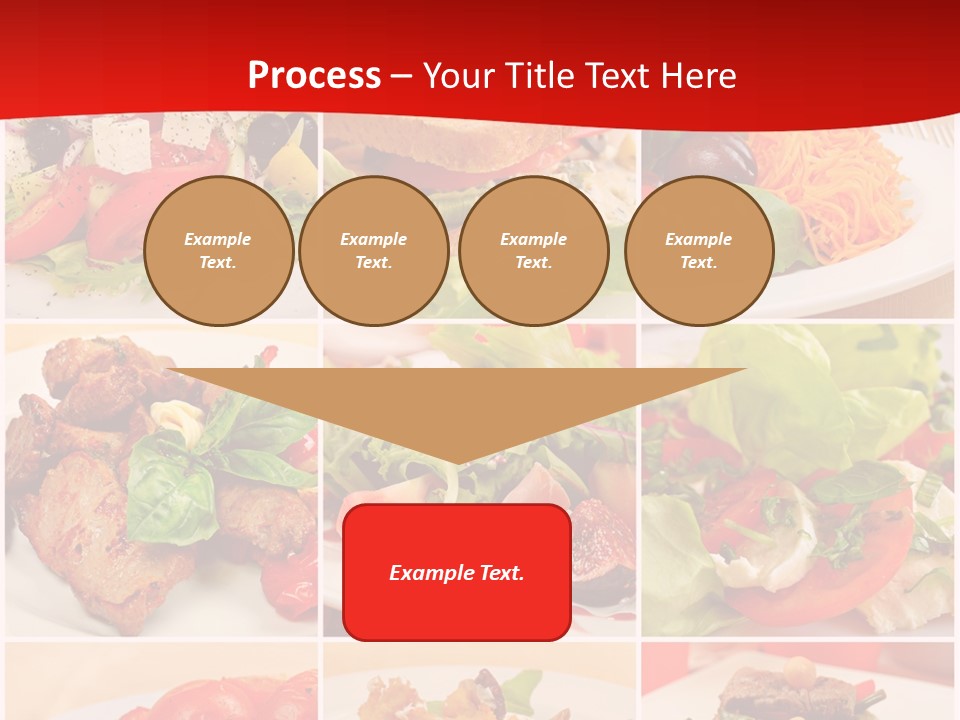 Process – Your Title Text Here

Example Text.

Example Text.

Example Text.

Example Text.

Example Text.